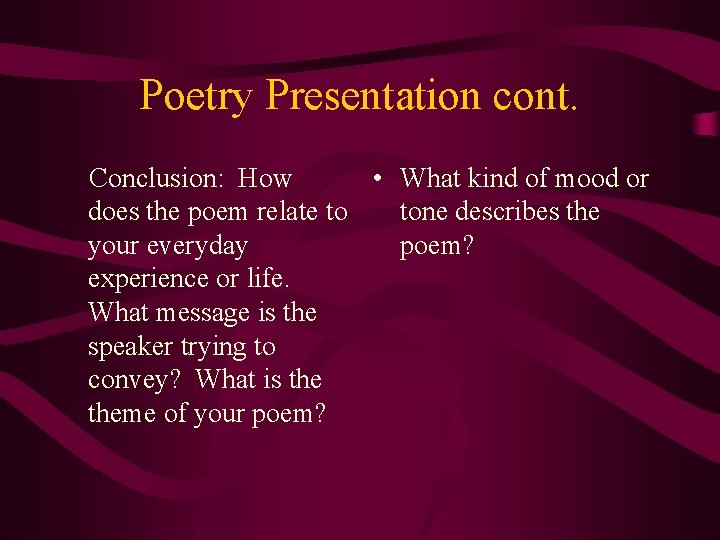 Poetry Presentation cont.

Conclusion: How does the poem relate to your everyday experience or life. What message is the speaker trying to convey? What is the theme of your poem?

• What kind of mood or tone describes the poem?